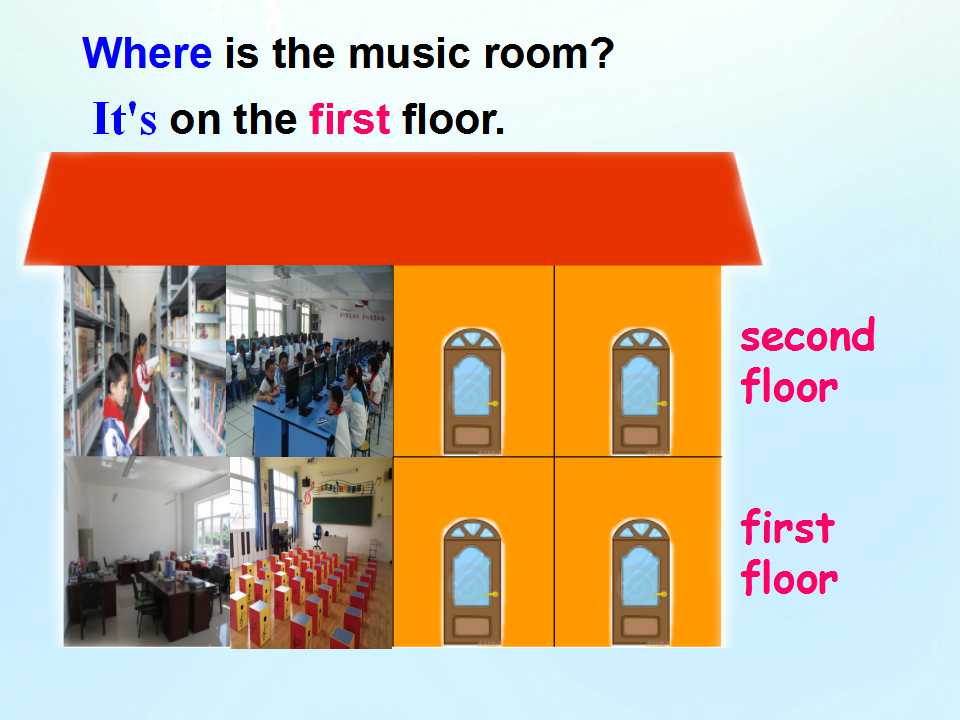 Where is the music room?

It's on the first floor.

second floor

first floor